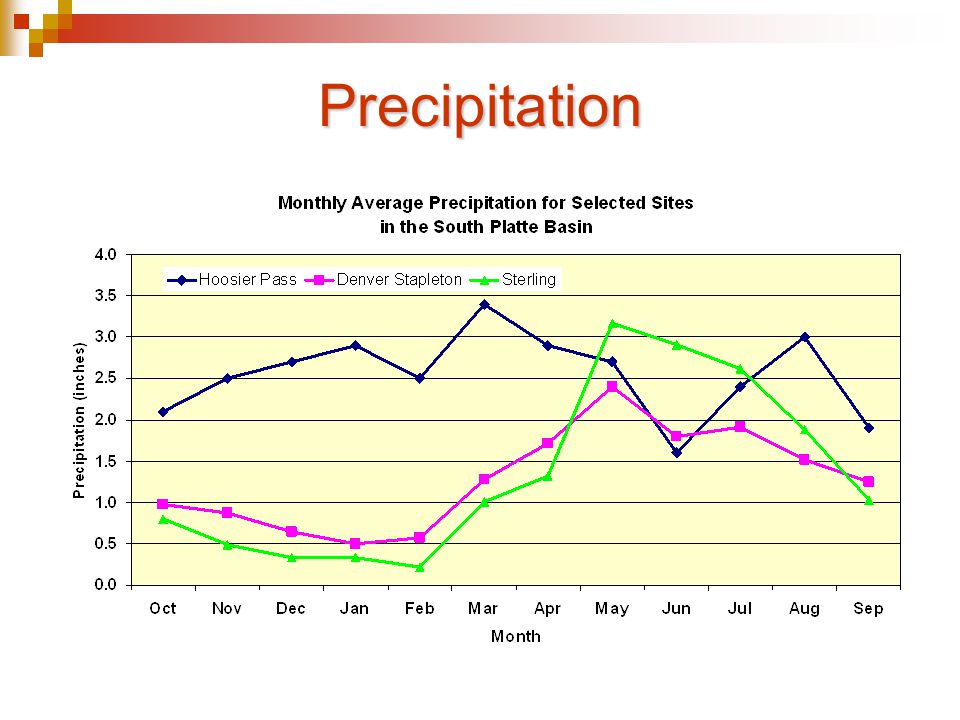 Precipitation

Monthly Average Precipitation for Selected Sites in the South Platte Basin

Hoosier Pass
Denver Stapleton
Sterling

Precipitation (inches)

4.0
3.5
3.0
2.5
2.0
1.5
1.0
0.5
0.0

Oct
Nov
Dec
Jan
Feb
Mar
Apr
May
Jun
Jul
Aug
Sep

Month